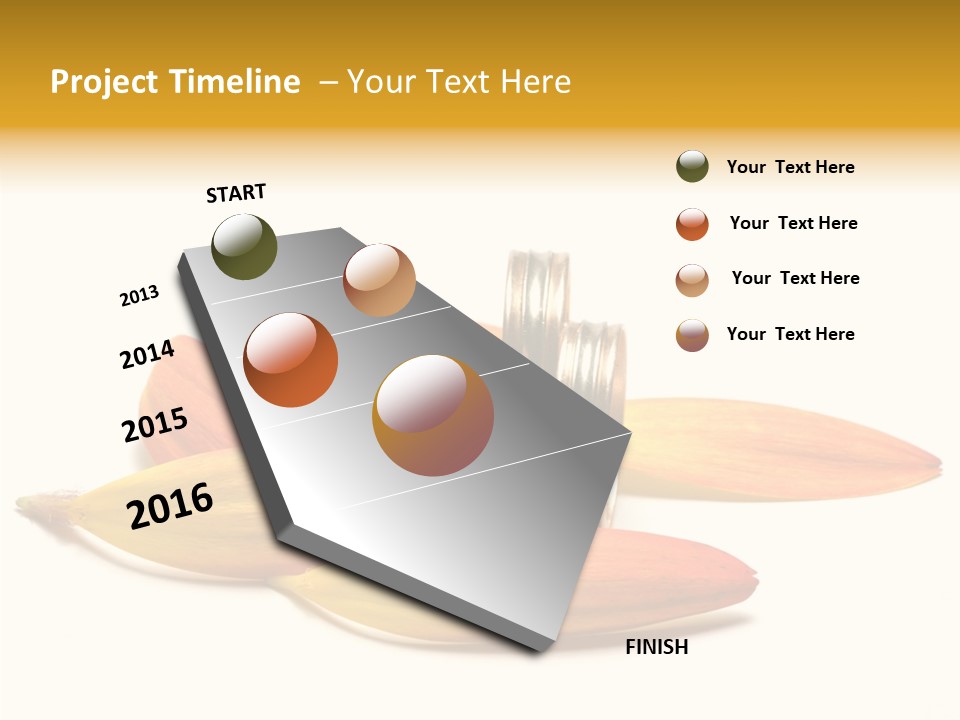 Project Timeline – Your Text Here

START

2013

2014

2015

2016

FINISH

Your Text Here

Your Text Here

Your Text Here

Your Text Here